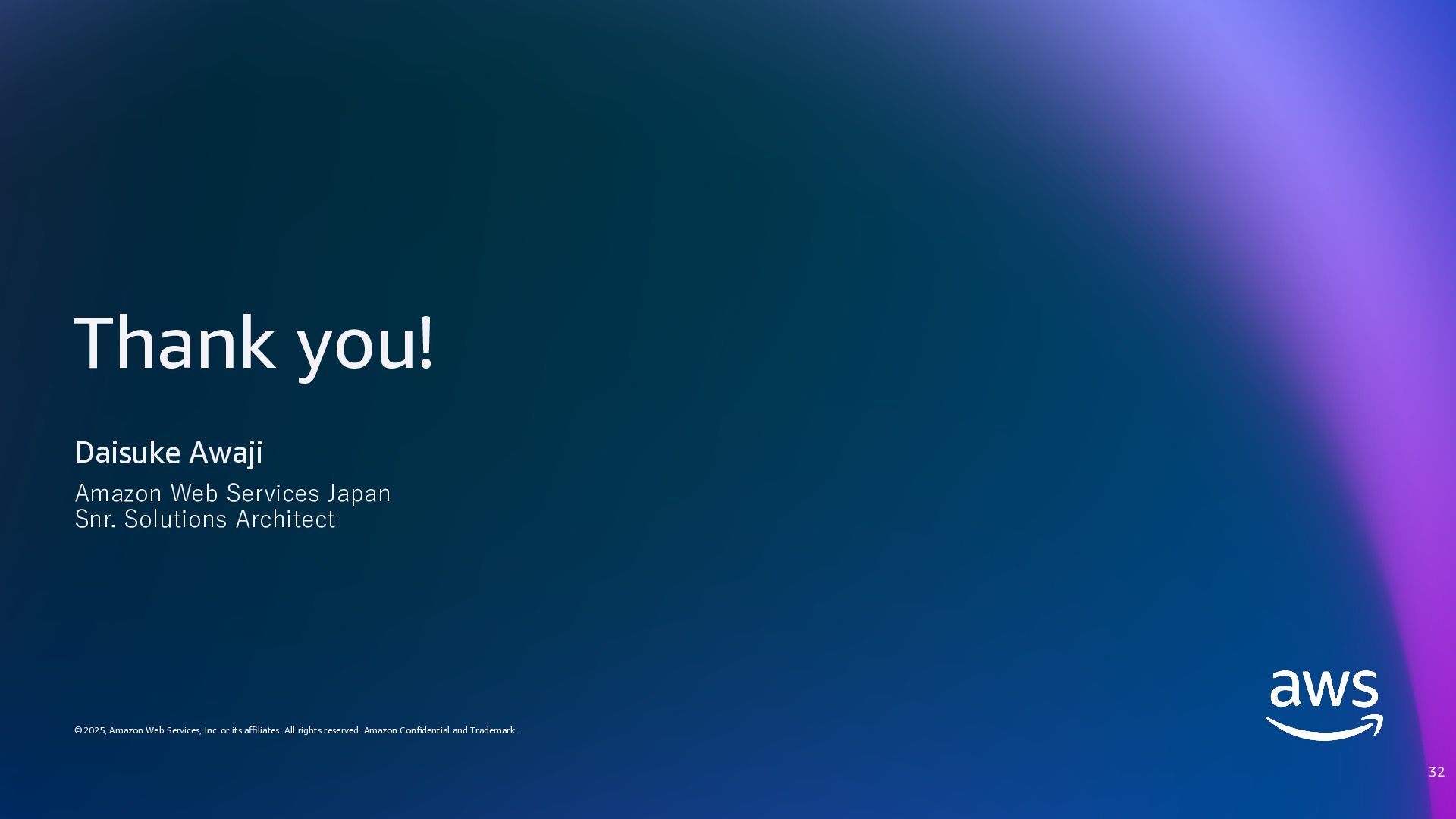 Thank you!

Daisuke Awaji

Amazon Web Services Japan
Snr. Solutions Architect

© 2025, Amazon Web Services, Inc. or its affiliates. All rights reserved. Amazon Confidential and Trademark.

aws

32